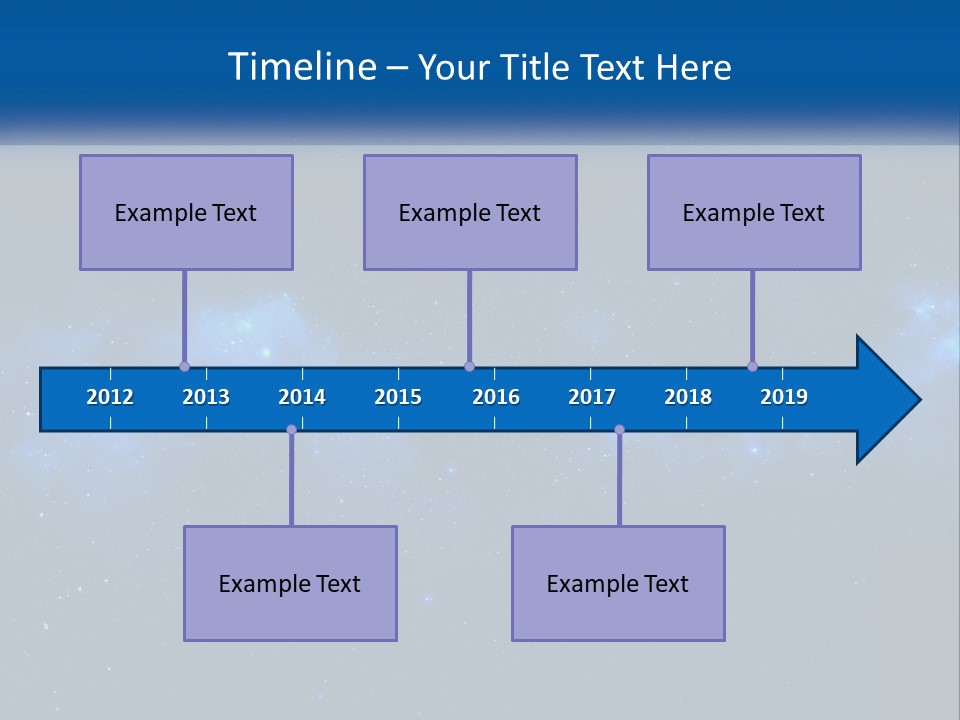 Timeline – Your Title Text Here

Example Text

Example Text

Example Text

2012 2013 2014 2015 2016 2017 2018 2019

Example Text

Example Text